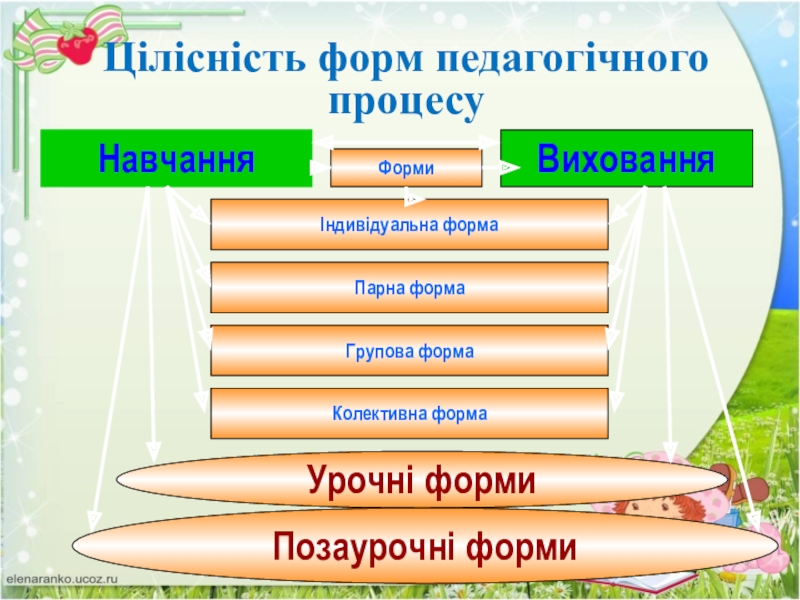 Цілісність форм педагогічного процесу

Навчання

Форми

Виховання

Індивідуальна форма

Парна форма

Групова форма

Колективна форма

Урочні форми

Позаурочні форми

elenaranko.ucoz.ru